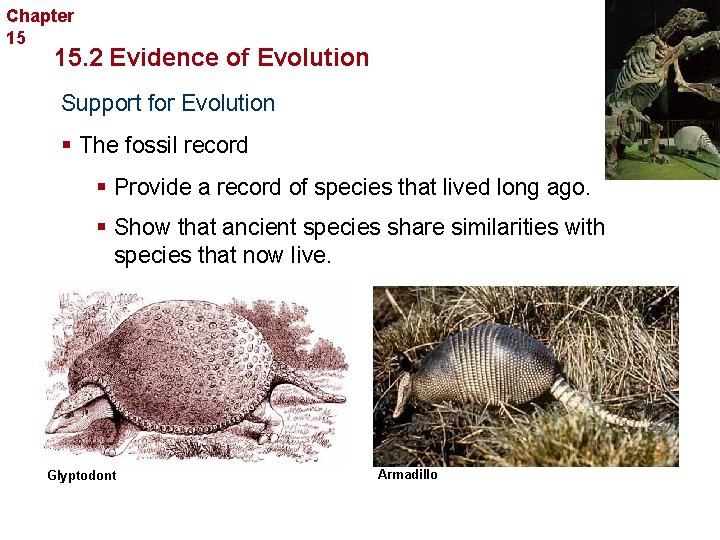 Chapter 15

15.2 Evidence of Evolution

Support for Evolution

▪ The fossil record

▪ Provide a record of species that lived long ago.

▪ Show that ancient species share similarities with species that now live.

Glyptodont

Armadillo